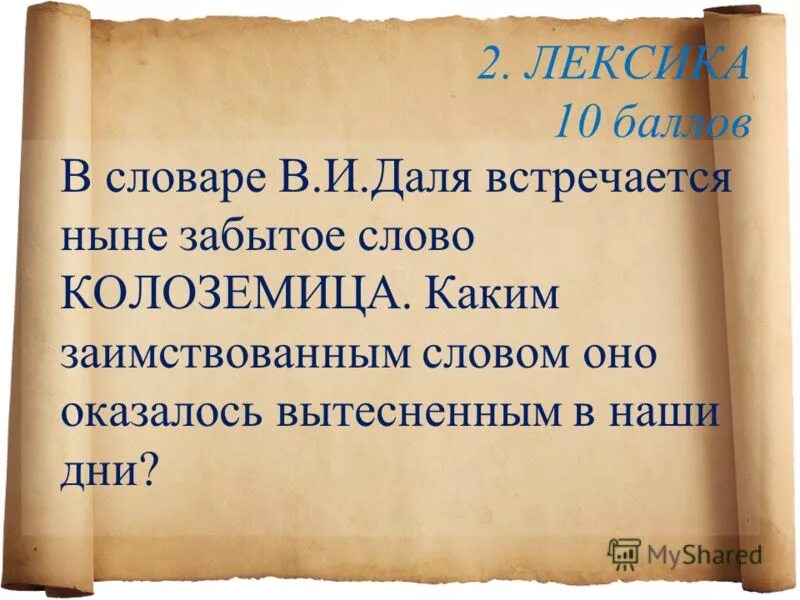 2. ЛЕКСИКА
10 баллов

В словаре В.И.Даля встречается ныне забытое слово КОЛОЗЕМИЦА. Каким заимствованным словом оно оказалось вытесненным в наши дни?

MyShared